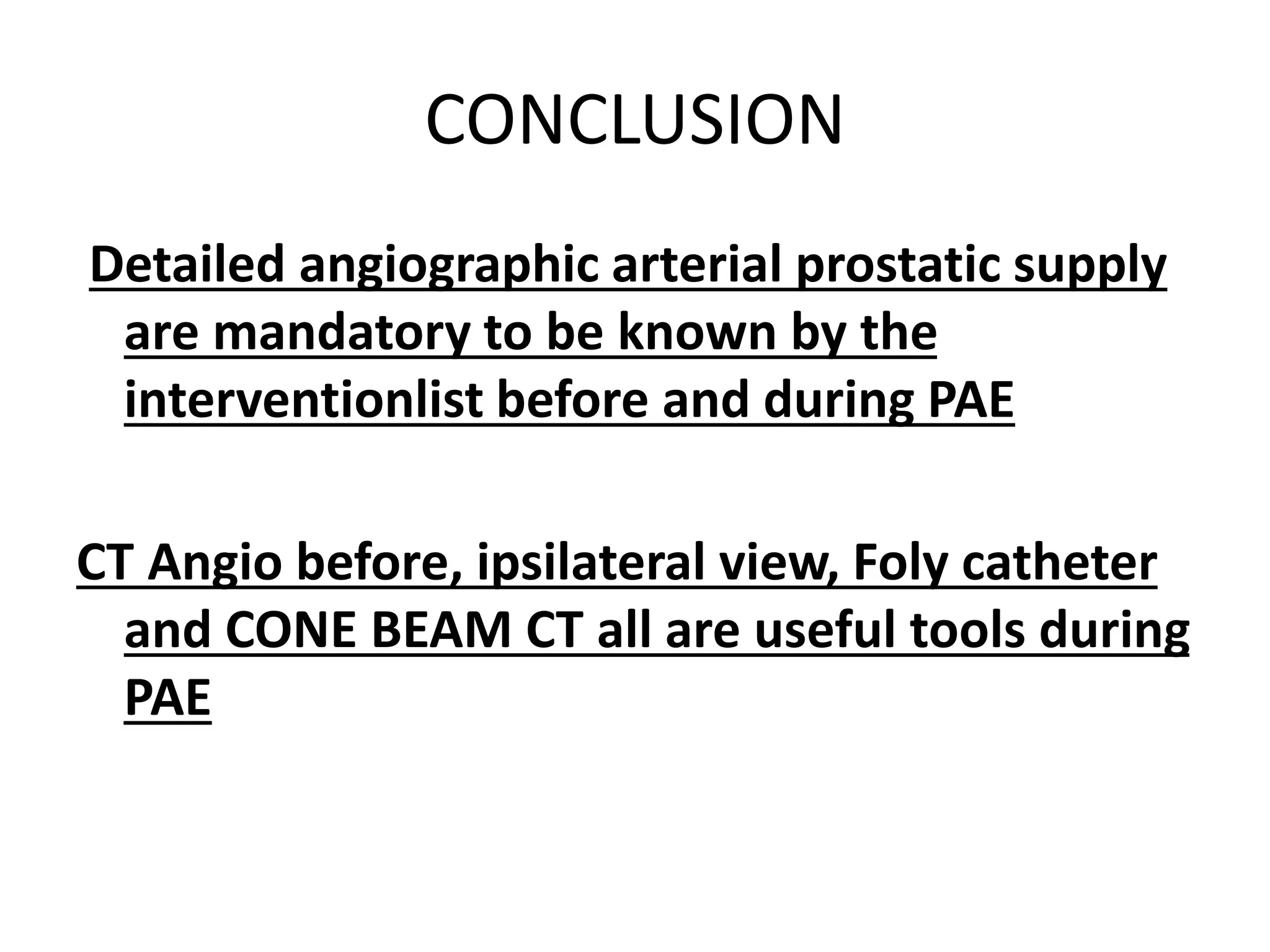 CONCLUSION

Detailed angiographic arterial prostatic supply are mandatory to be known by the interventionlist before and during PAE

CT Angio before, ipsilateral view, Foly catheter and CONE BEAM CT all are useful tools during PAE